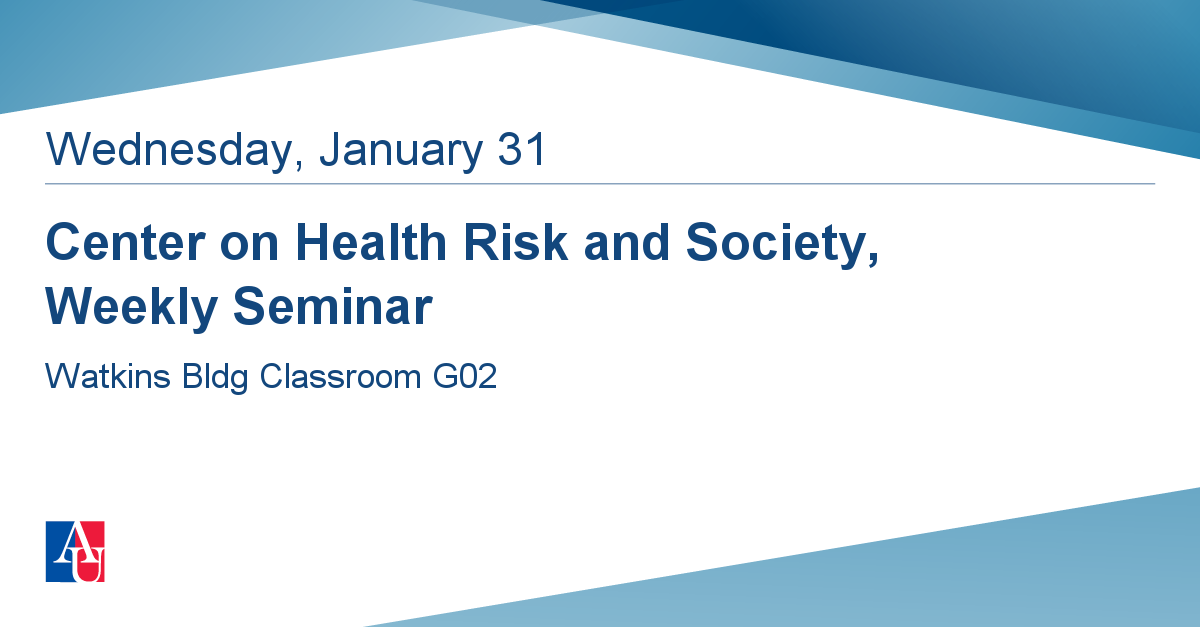 Wednesday, January 31

Center on Health Risk and Society, Weekly Seminar

Watkins Bldg Classroom G02

AU